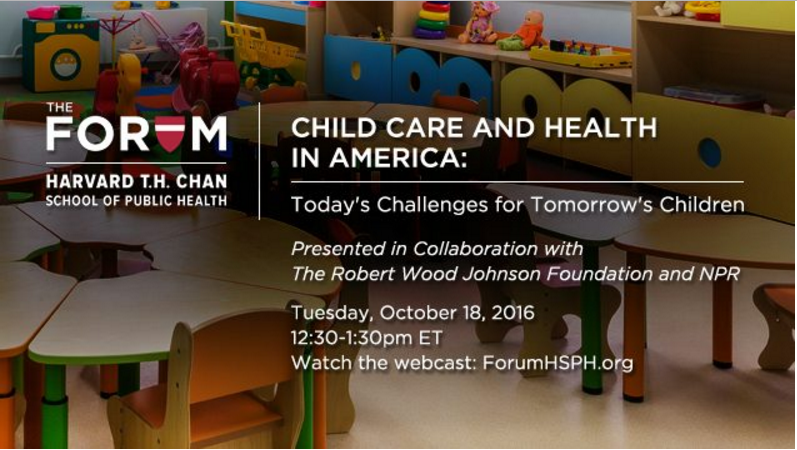 THE
FORUM
HARVARD T.H. CHAN
SCHOOL OF PUBLIC HEALTH

CHILD CARE AND HEALTH IN AMERICA:

Today's Challenges for Tomorrow's Children

Presented in Collaboration with The Robert Wood Johnson Foundation and NPR

Tuesday, October 18, 2016
12:30-1:30pm ET
Watch the webcast: ForumHSPH.org